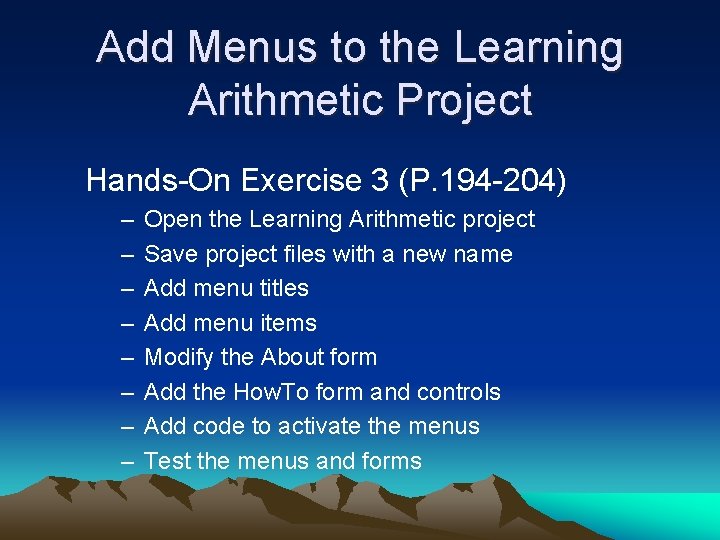 Add Menus to the Learning Arithmetic Project

Hands-On Exercise 3 (P.194-204)

– Open the Learning Arithmetic project
– Save project files with a new name
– Add menu titles
– Add menu items
– Modify the About form
– Add the HowTo form and controls
– Add code to activate the menus
– Test the menus and forms